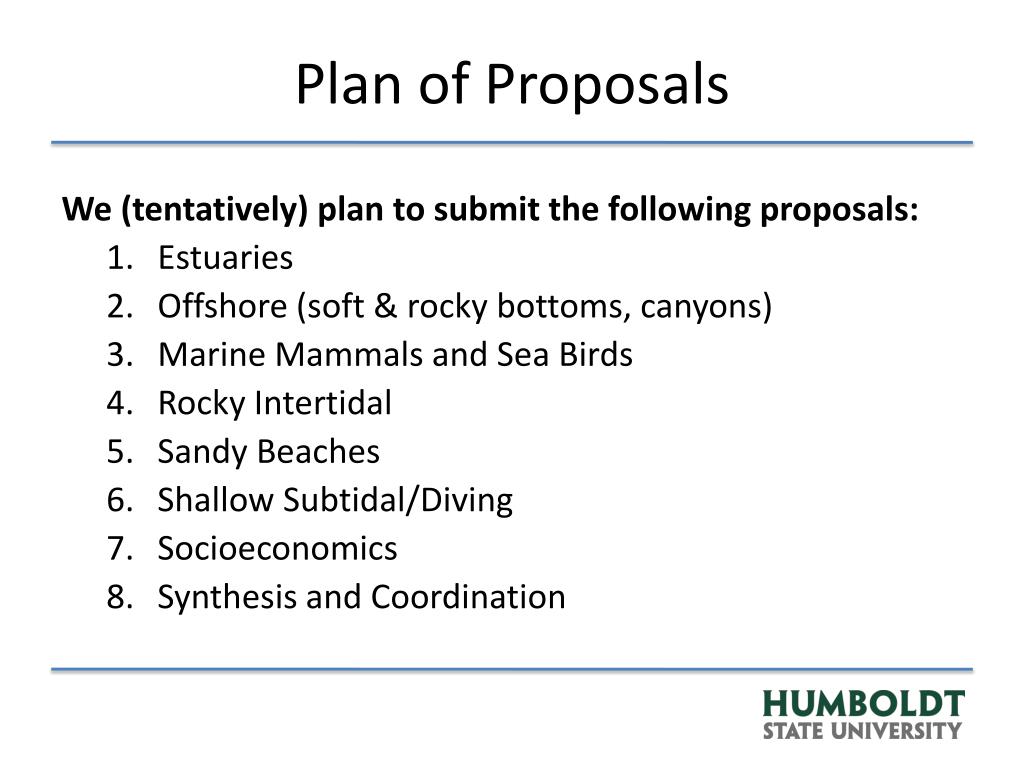 Plan of Proposals

We (tentatively) plan to submit the following proposals:

1. Estuaries
2. Offshore (soft & rocky bottoms, canyons)
3. Marine Mammals and Sea Birds
4. Rocky Intertidal
5. Sandy Beaches
6. Shallow Subtidal/Diving
7. Socioeconomics
8. Synthesis and Coordination

HUMBOLDT
STATE UNIVERSITY